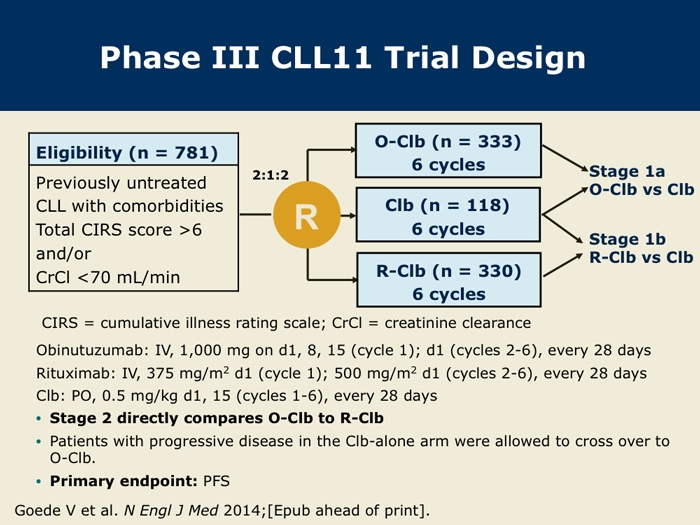 Phase III CLL11 Trial Design

Eligibility (n = 781)

Previously untreated CLL with comorbidities
Total CIRS score >6
and/or
CrCl <70 mL/min

2:1:2

R

O-Clb (n = 333)
6 cycles

Clb (n = 118)
6 cycles

R-Clb (n = 330)
6 cycles

Stage 1a
O-Clb vs Clb

Stage 1b
R-Clb vs Clb

CIRS = cumulative illness rating scale; CrCl = creatinine clearance

Obinutuzumab: IV, 1,000 mg on d1, 8, 15 (cycle 1); d1 (cycles 2-6), every 28 days
Rituximab: IV, 375 mg/m$^2$ d1 (cycle 1); 500 mg/m$^2$ d1 (cycles 2-6), every 28 days
Clb: PO, 0.5 mg/kg d1, 15 (cycles 1-6), every 28 days

• Stage 2 directly compares O-Clb to R-Clb
• Patients with progressive disease in the Clb-alone arm were allowed to cross over to O-Clb.
• Primary endpoint: PFS

Goede V et al. N Engl J Med 2014;[Epub ahead of print].